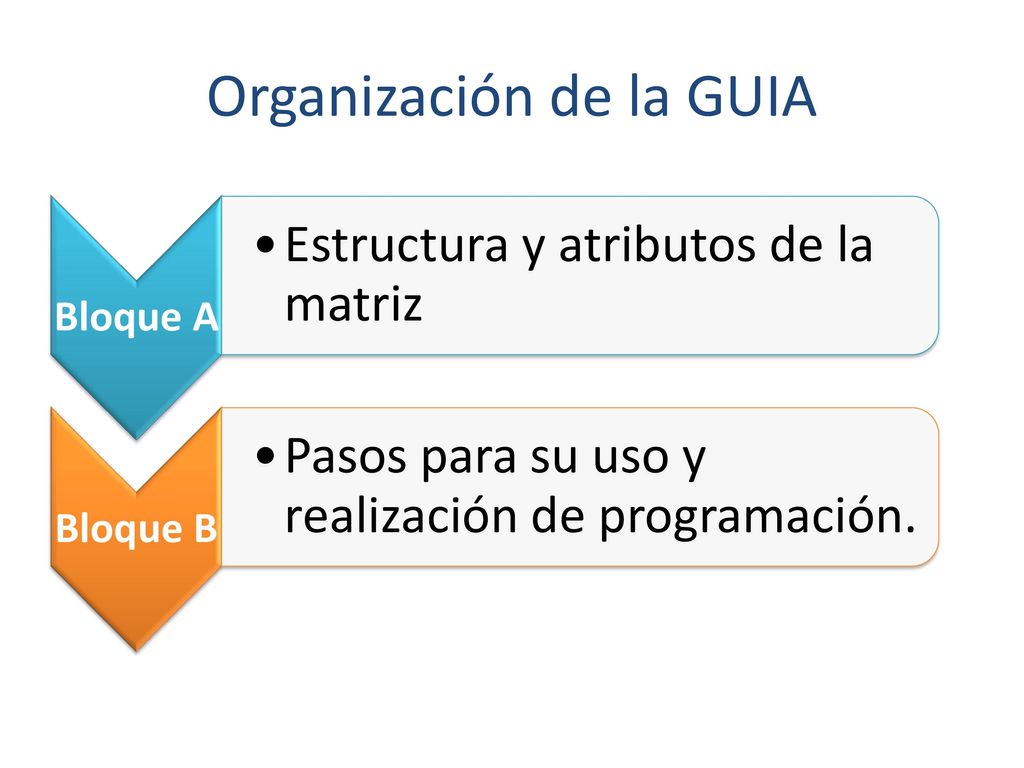 Organización de la GUIA

Bloque A

• Estructura y atributos de la matriz

Bloque B

• Pasos para su uso y realización de programación.